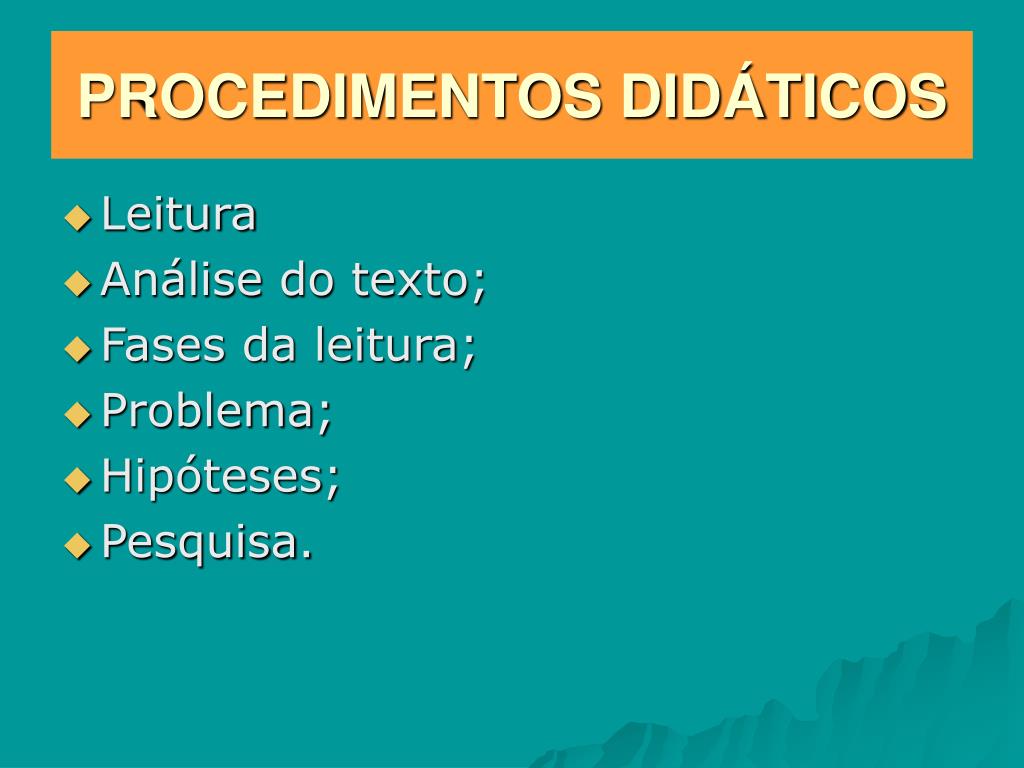 PROCEDIMENTOS DIDÁTICOS

Leitura
Análise do texto;
Fases da leitura;
Problema;
Hipóteses;
Pesquisa.